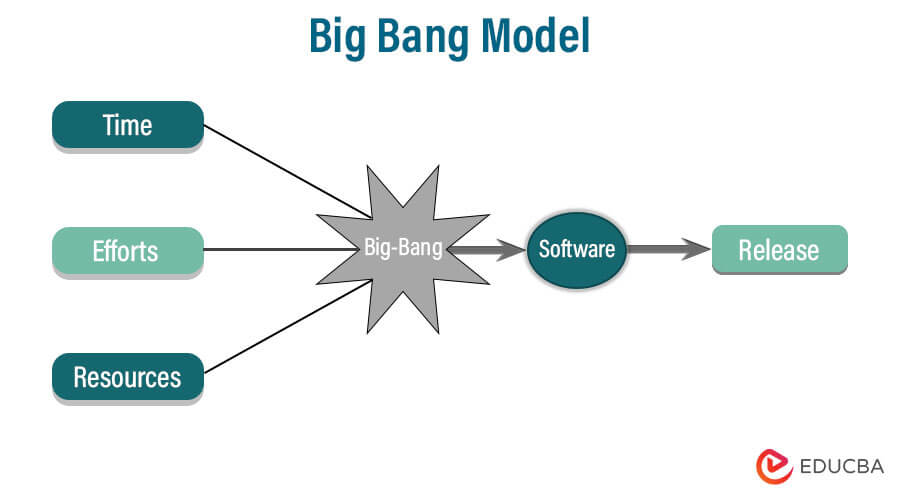 Big Bang Model

Time

Efforts

Resources

Big-Bang

Software

Release

EDUCBA